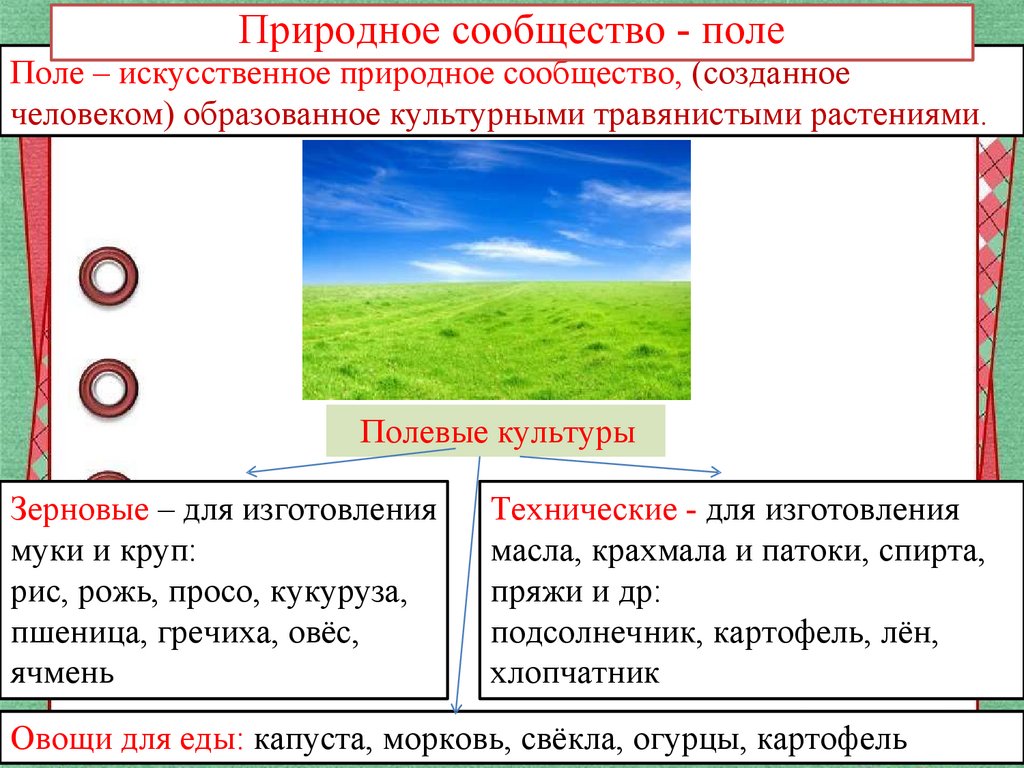 Природное сообщество - поле

Поле – искусственное природное сообщество, (созданное человеком) образованное культурными травянистыми растениями.

Полевые культуры

Зерновые – для изготовления муки и круп:
рис, рожь, просо, кукуруза, пшеница, гречиха, овёс, ячмень

Технические - для изготовления масла, крахмала и патоки, спирта, пряжи и др:
подсолнечник, картофель, лён, хлопчатник

Овощи для еды: капуста, морковь, свёкла, огурцы, картофель